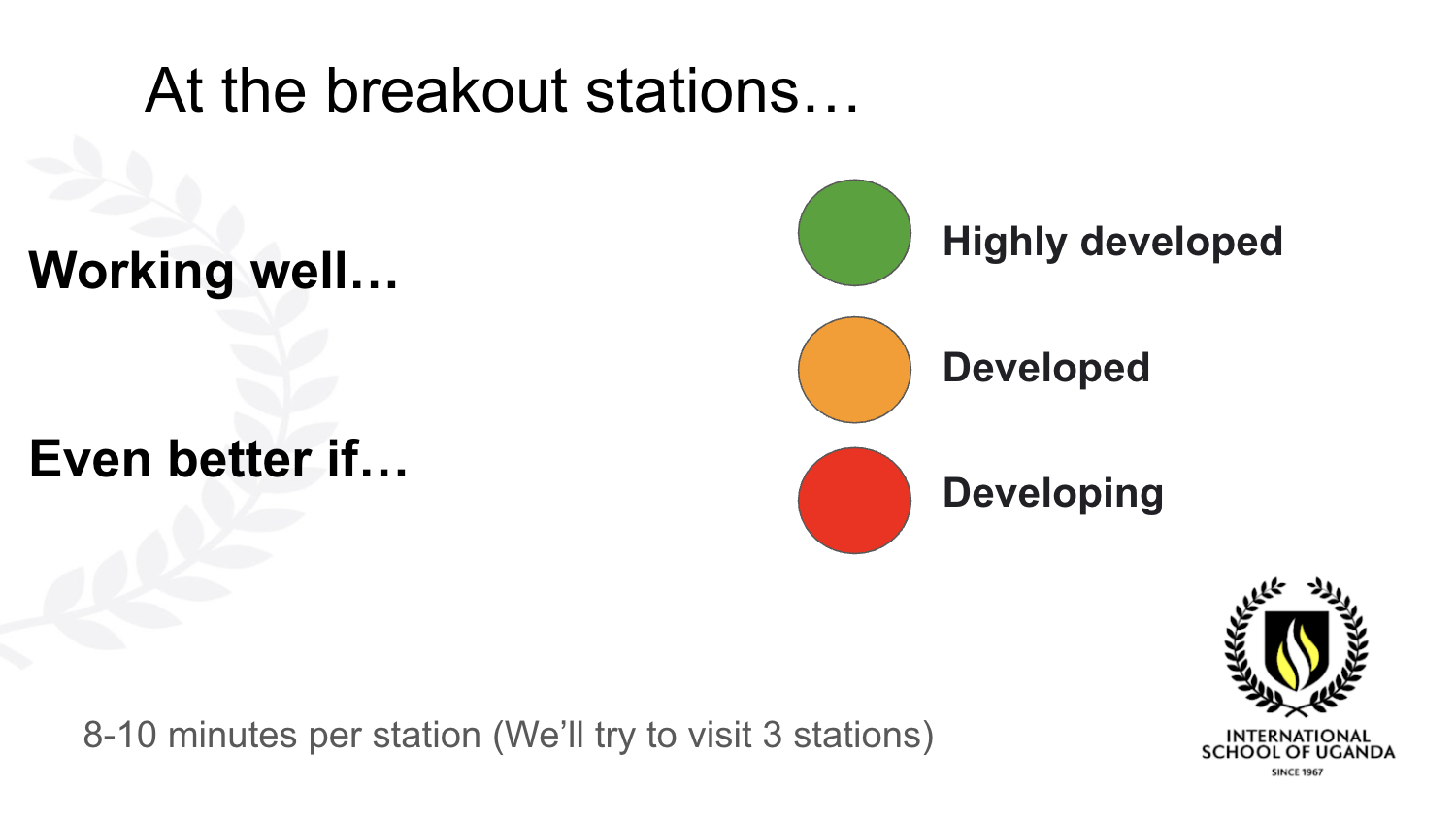 At the breakout stations…

Working well…

Even better if…

Highly developed

Developed

Developing

8-10 minutes per station (We'll try to visit 3 stations)

INTERNATIONAL SCHOOL OF UGANDA
SINCE 1967